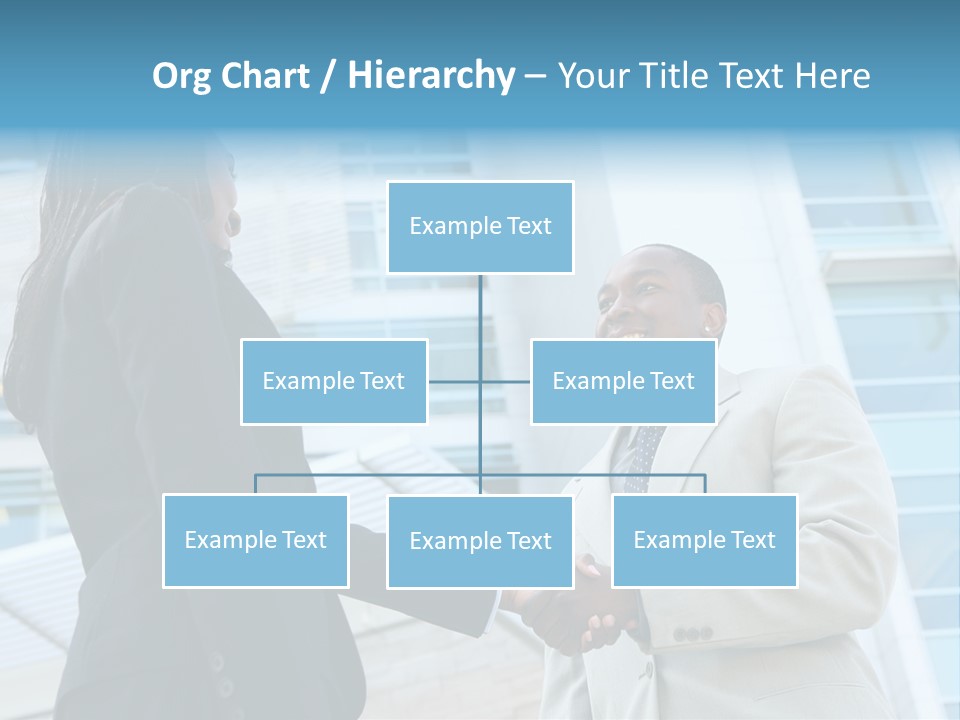 Org Chart / Hierarchy – Your Title Text Here

Example Text

Example Text

Example Text

Example Text

Example Text

Example Text